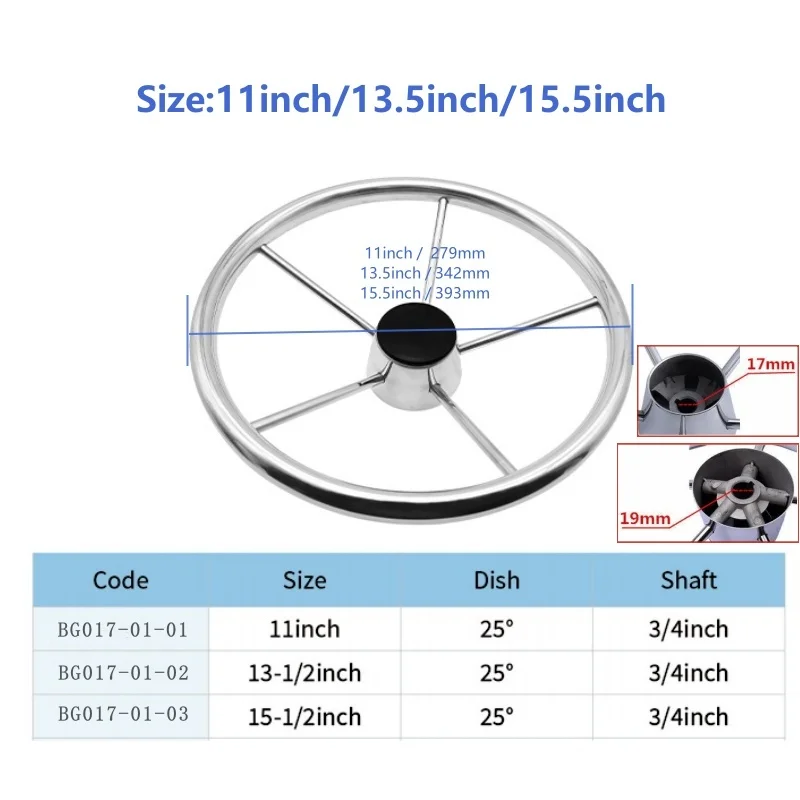 Size:11inch/13.5inch/15.5inch

11inch / 279mm
13.5inch / 342mm
15.5inch / 393mm

17mm

19mm

| Code | Size | Dish | Shaft |
|---|---|---|---|
| BG017-01-01 | 11inch | 25° | 3/4inch |
| BG017-01-02 | 13-1/2inch | 25° | 3/4inch |
| BG017-01-03 | 15-1/2inch | 25° | 3/4inch |